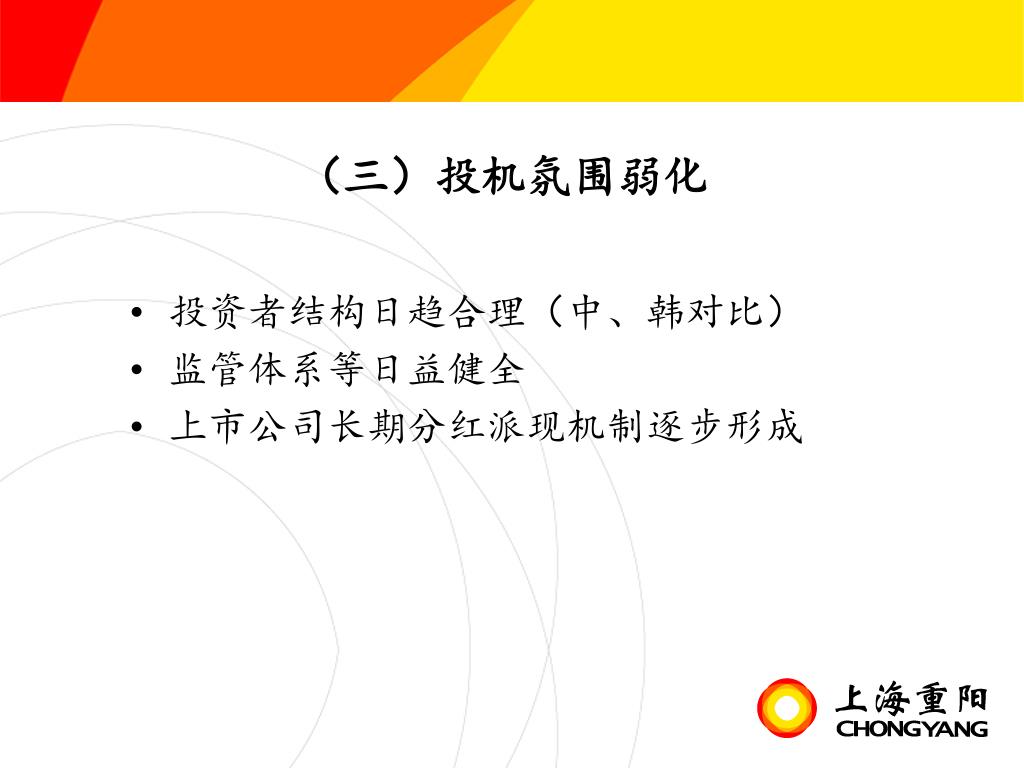 （三）投机氛围弱化

• 投资者结构日趋合理（中、韩对比）
• 监管体系等日益健全
• 上市公司长期分红派现机制逐步形成

上海重阳
CHONGYANG